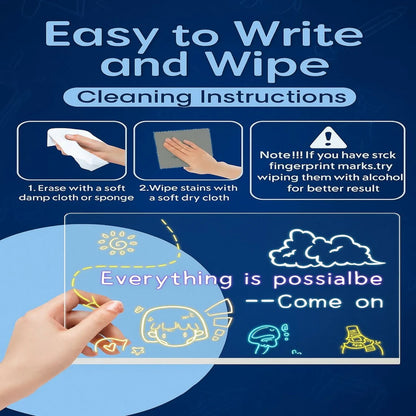 Easy to Write and Wipe

Cleaning Instructions

1. Erase with a soft damp cloth or sponge

2.Wipe stains with a soft dry cloth

Note!!! If you have stck fingerprint marks.try wiping them with alcohol for better result

Everything is possialbe

--Come on